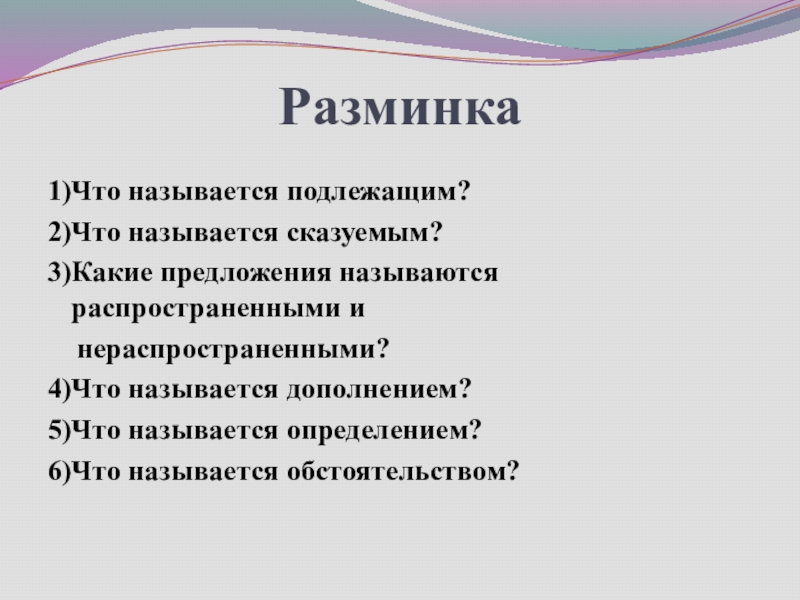 Разминка

1)Что называется подлежащим?

2)Что называется сказуемым?

3)Какие предложения называются распространенными и нераспространенными?

4)Что называется дополнением?

5)Что называется определением?

6)Что называется обстоятельством?